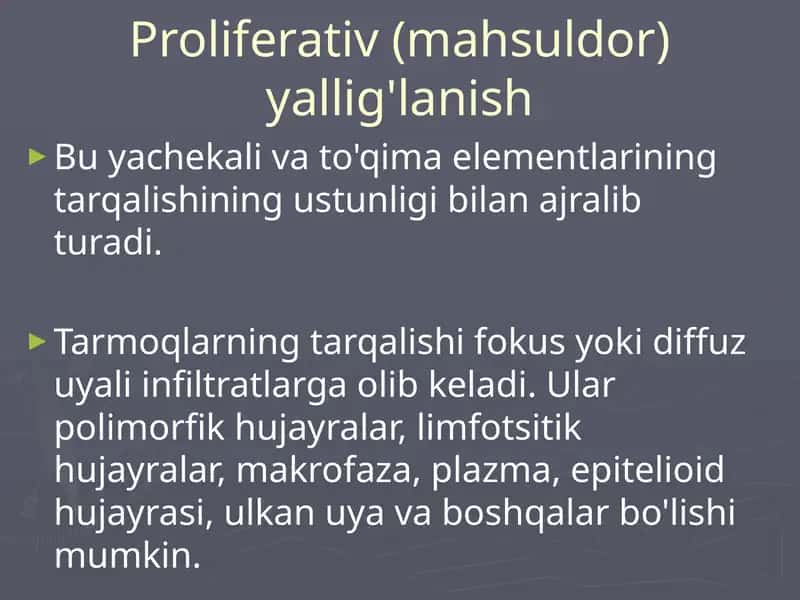 Proliferativ (mahsuldor) yallig'lanish

► Bu yachekali va to'qima elementlarining tarqalishining ustunligi bilan ajralib turadi.

► Tarmoqlarning tarqalishi fokus yoki diffuz uyali infiltratlarga olib keladi. Ular polimorfik hujayralar, limfotsitik hujayralar, makrofaza, plazma, epitelioid hujayrasi, ulkan uya va boshqalar bo'lishi mumkin.